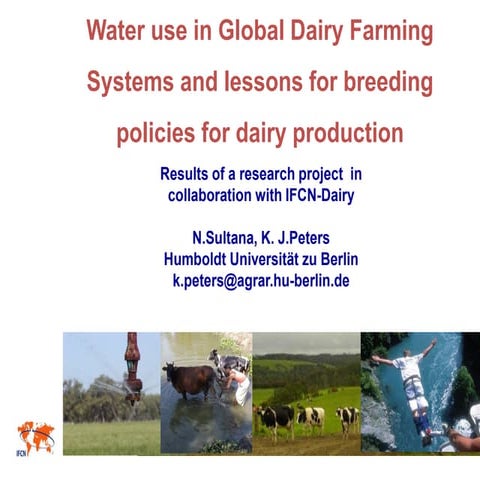 Water use in Global Dairy Farming Systems and lessons for breeding policies for dairy production

Results of a research project in collaboration with IFCN-Dairy

N.Sultana, K. J.Peters
Humboldt Universität zu Berlin
k.peters@agrar.hu-berlin.de

IFCN